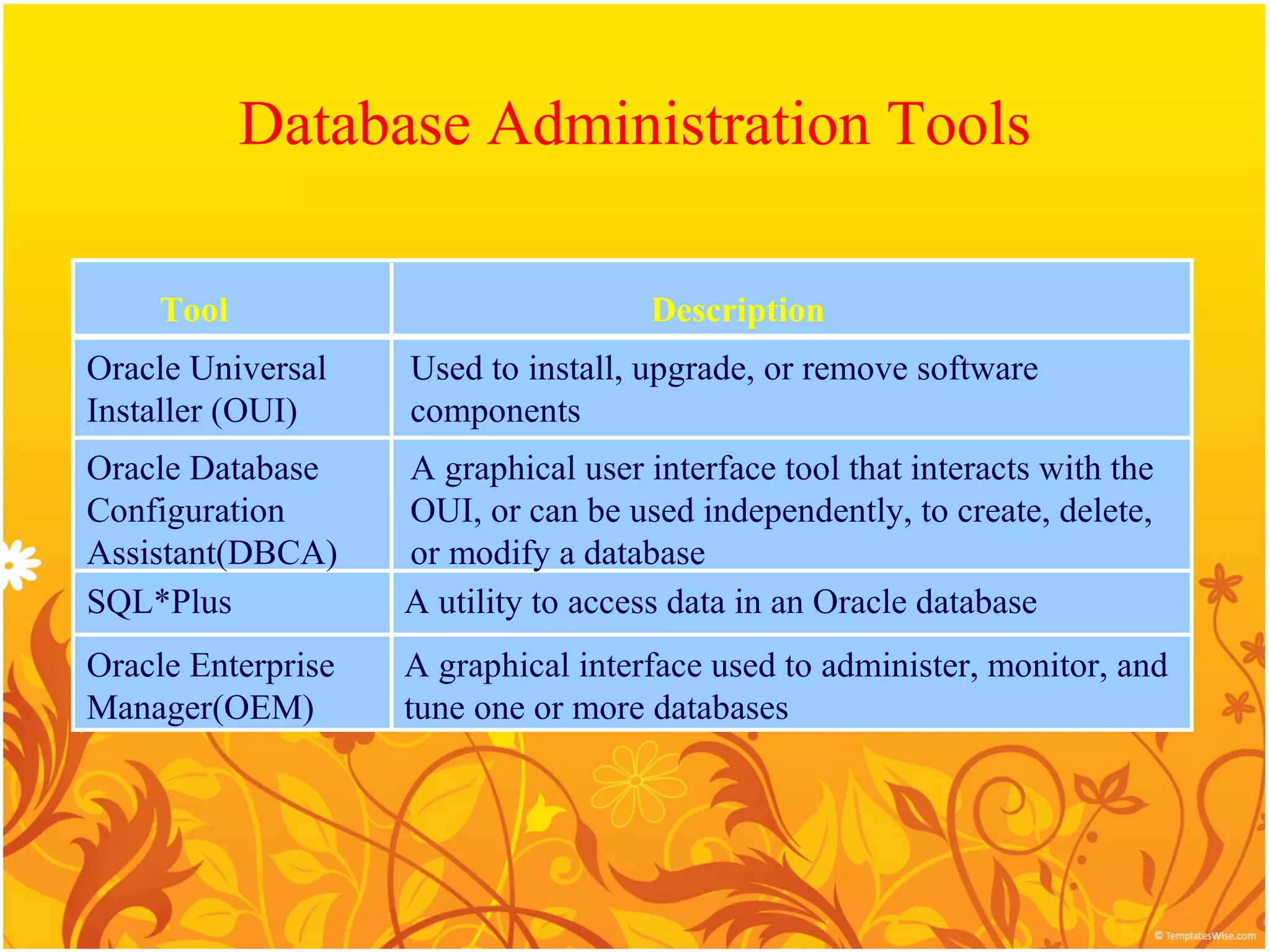 Database Administration Tools

| Tool | Description |
|---|---|
| Oracle Universal Installer (OUI) | Used to install, upgrade, or remove software components |
| Oracle Database Configuration Assistant(DBCA) | A graphical user interface tool that interacts with the OUI, or can be used independently, to create, delete, or modify a database |
| SQL*Plus | A utility to access data in an Oracle database |
| Oracle Enterprise Manager(OEM) | A graphical interface used to administer, monitor, and tune one or more databases |

© TemplatesWise.com